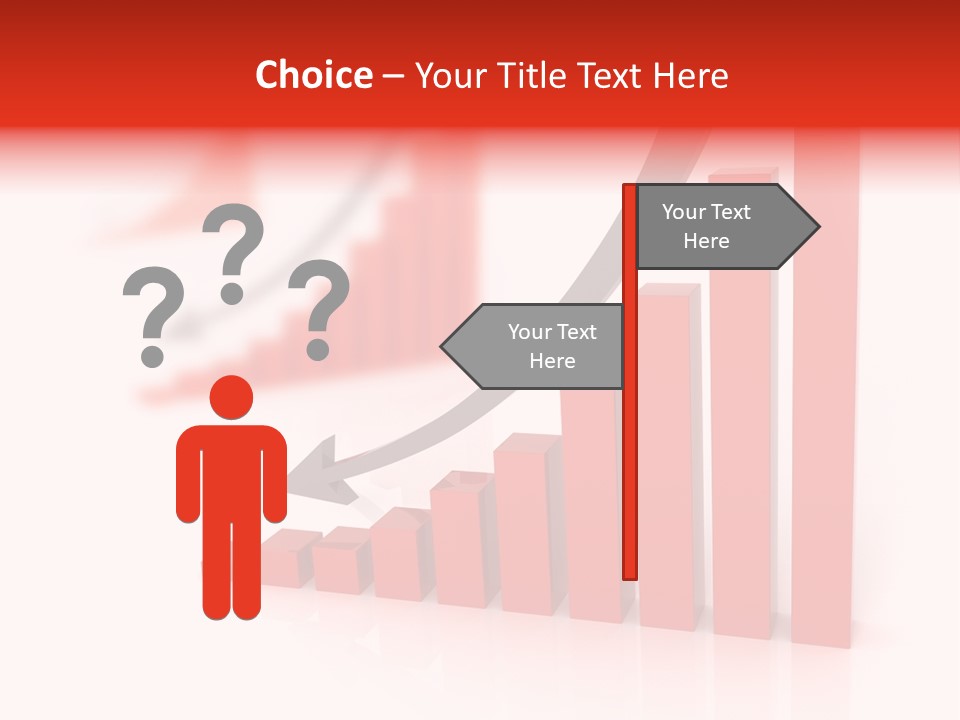 Choice – Your Title Text Here

? ? ?

Your Text Here

Your Text Here